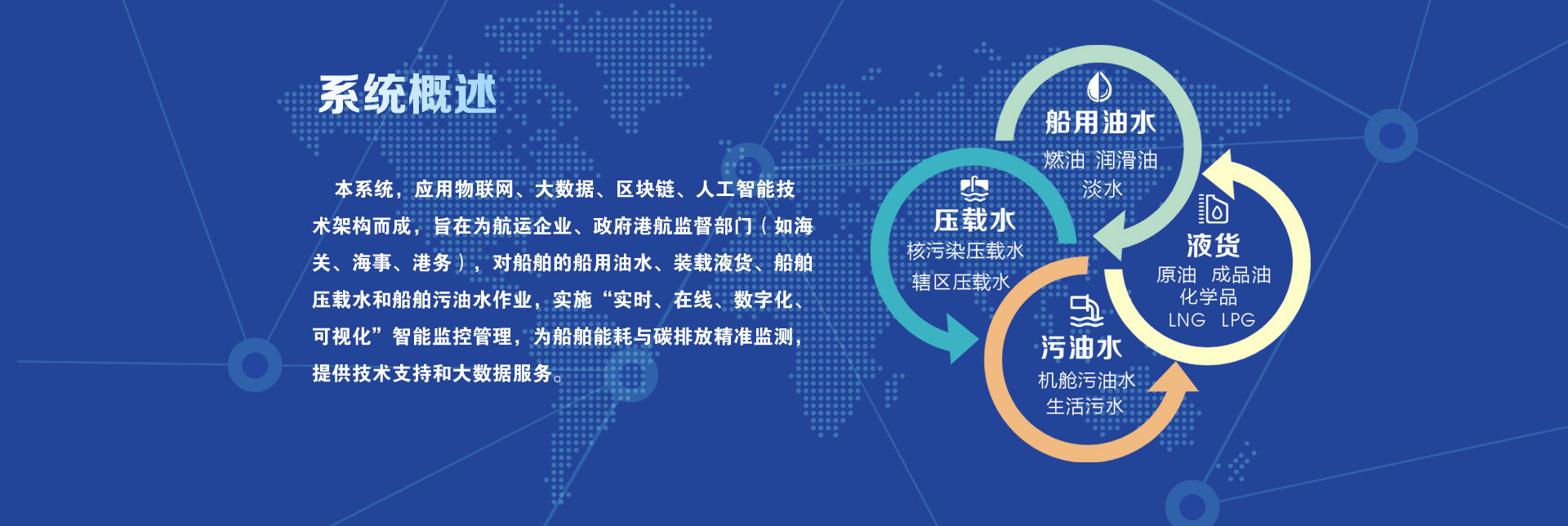 系统概述

本系统，应用物联网、大数据、区块链、人工智能技术架构而成，旨在为航运企业、政府港航监督部门（如海关、海事、港务），对船舶的船用油水、装载液货、船舶压载水和船舶污油水作业，实施“实时、在线、数字化、可视化”智能监控管理，为船舶能耗与碳排放精准监测，提供技术支持和大数据服务。

船用油水
燃油 润滑油
淡水

压载水
核污染压载水
辖区压载水

液货
原油 成品油
化学品
LNG LPG

污油水
机舱污油水
生活污水